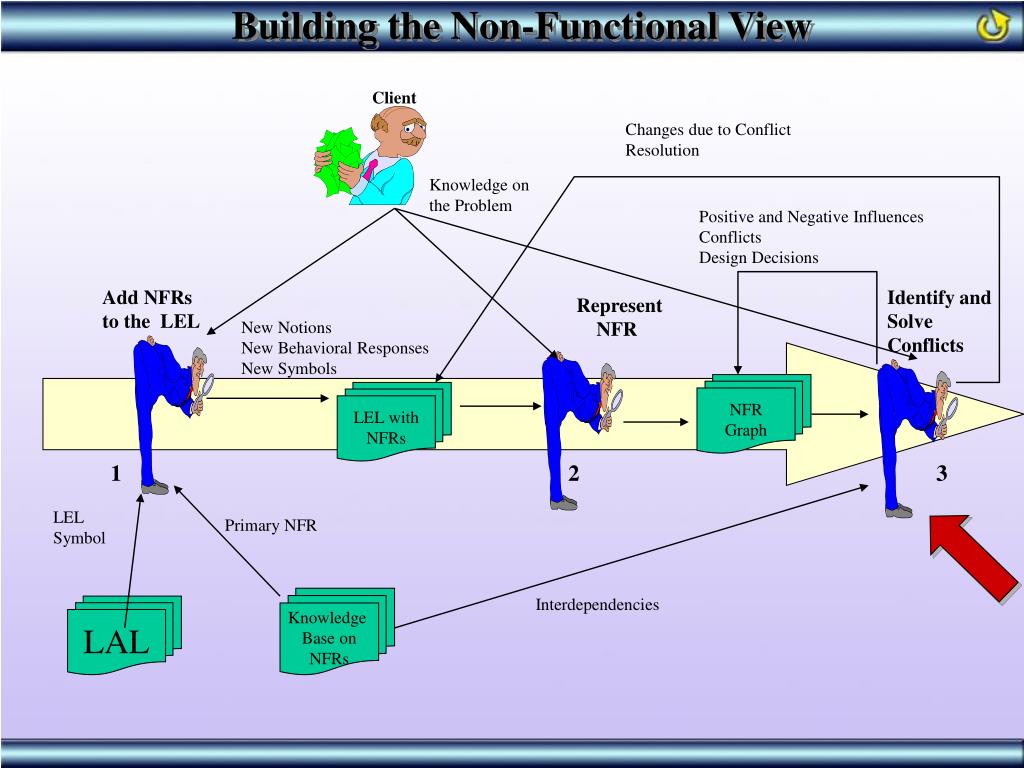 Building the Non-Functional View

Client

Changes due to Conflict Resolution

Knowledge on the Problem

Positive and Negative Influences
Conflicts
Design Decisions

Add NFRs to the LEL

New Notions
New Behavioral Responses
New Symbols

Represent NFR

Identify and Solve Conflicts

LEL with NFRs

NFR Graph

1

2

3

LEL Symbol

Primary NFR

Interdependencies

LAL

Knowledge Base on NFRs